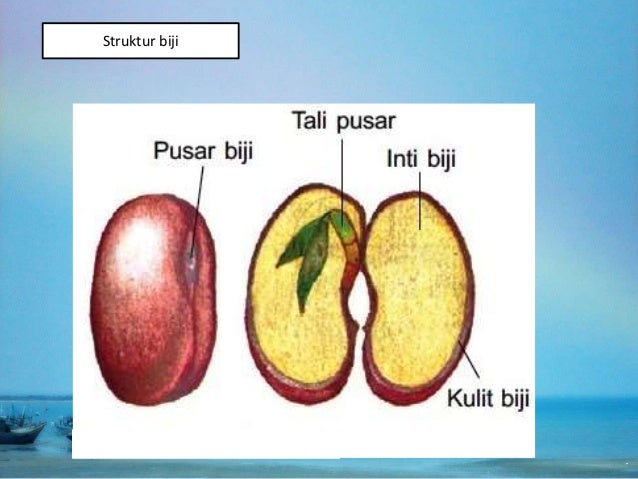 Struktur biji

Tali pusar

Pusar biji

Inti biji

Kulit biji